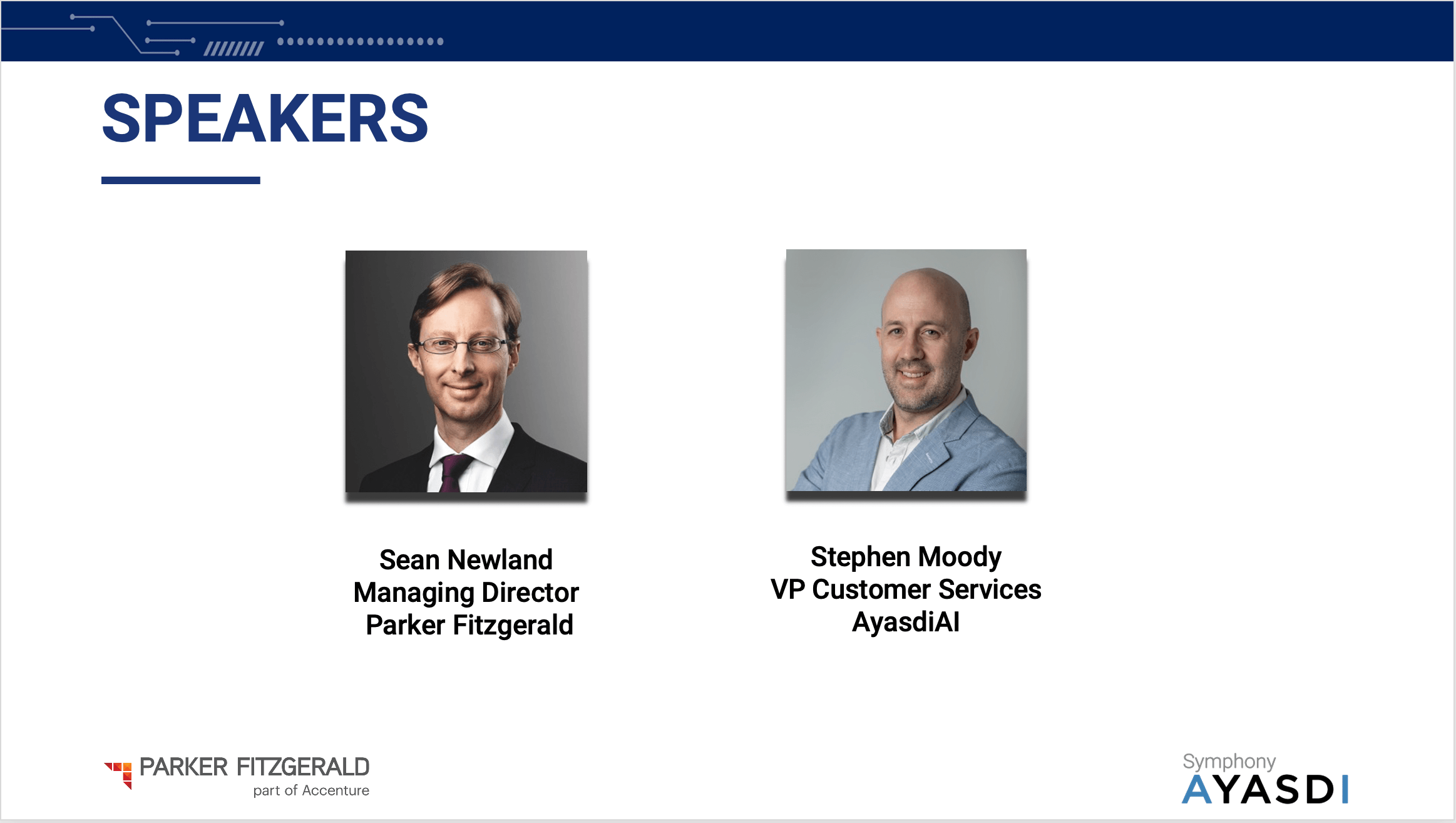 SPEAKERS

Sean Newland
Managing Director
Parker Fitzgerald

Stephen Moody
VP Customer Services
AyasdiAI

PARKER FITZGERALD
part of Accenture

Symphony
AYASDI